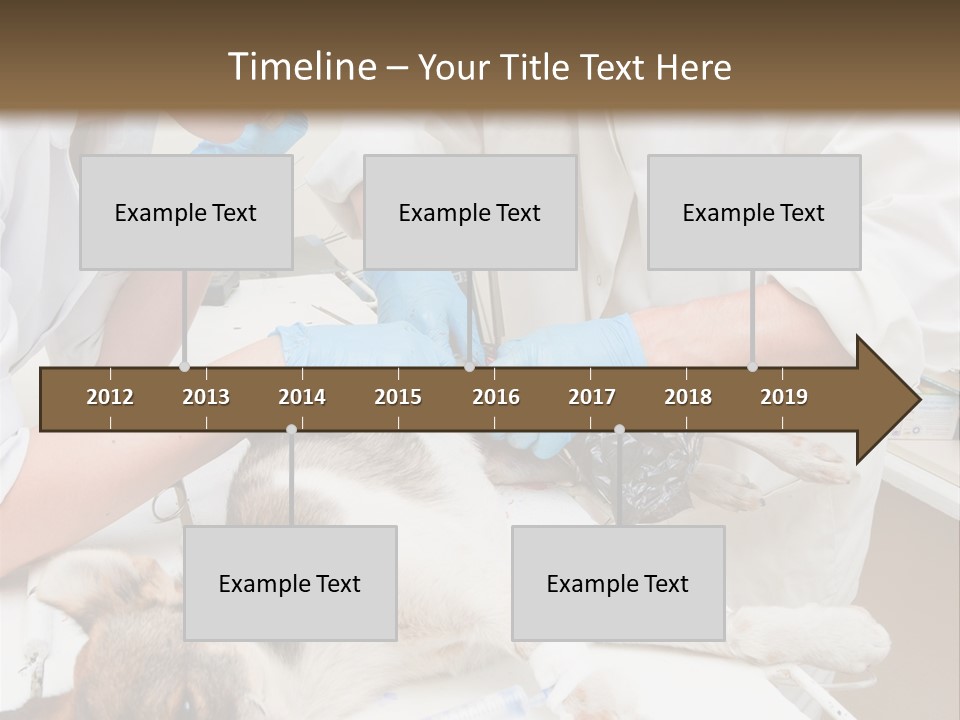 Timeline – Your Title Text Here

Example Text

Example Text

Example Text

2012 2013 2014 2015 2016 2017 2018 2019

Example Text

Example Text